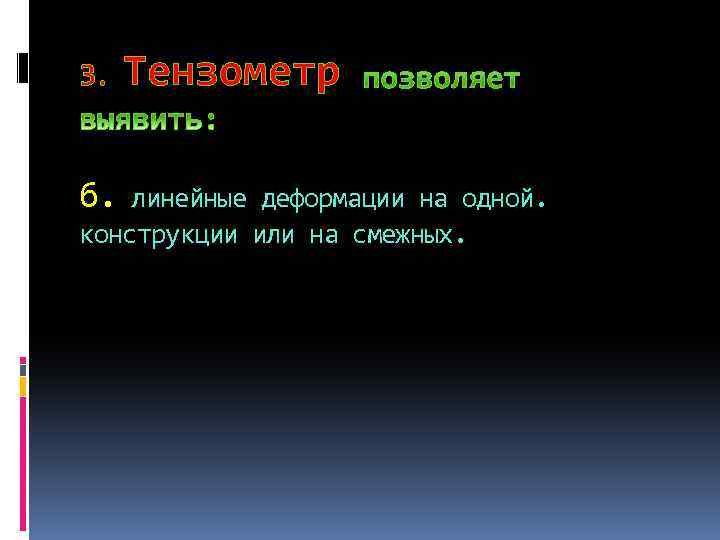 3. Тензометр позволяет выявить:

б. линейные деформации на одной. конструкции или на смежных.